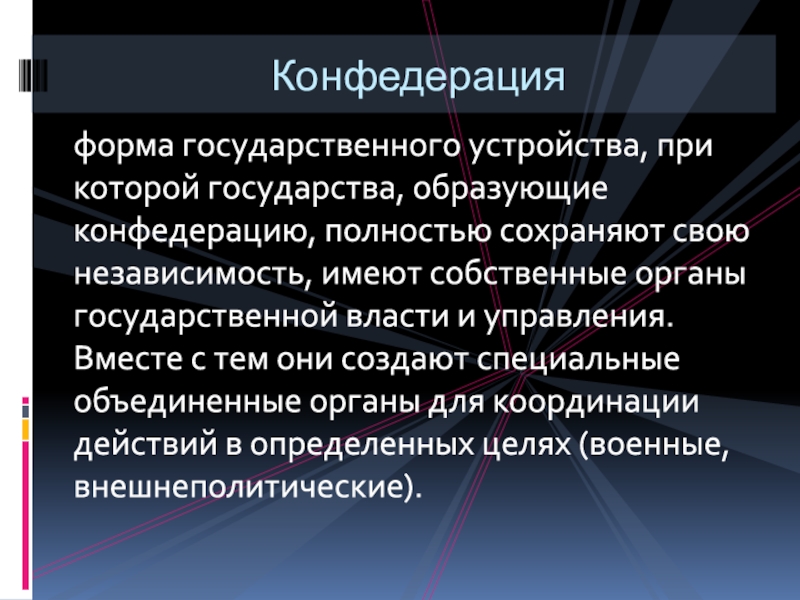 Конфедерация

форма государственного устройства, при которой государства, образующие конфедерацию, полностью сохраняют свою независимость, имеют собственные органы государственной власти и управления. Вместе с тем они создают специальные объединенные органы для координации действий в определенных целях (военные, внешнеполитические).